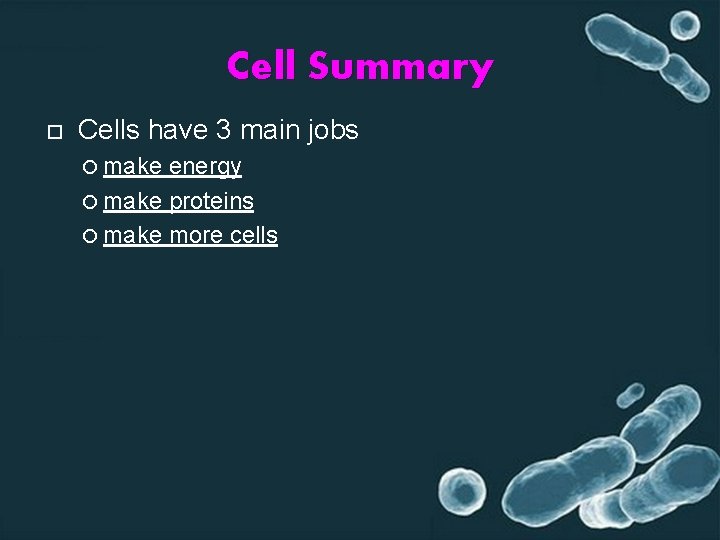 Cell Summary

Cells have 3 main jobs

make energy

make proteins

make more cells